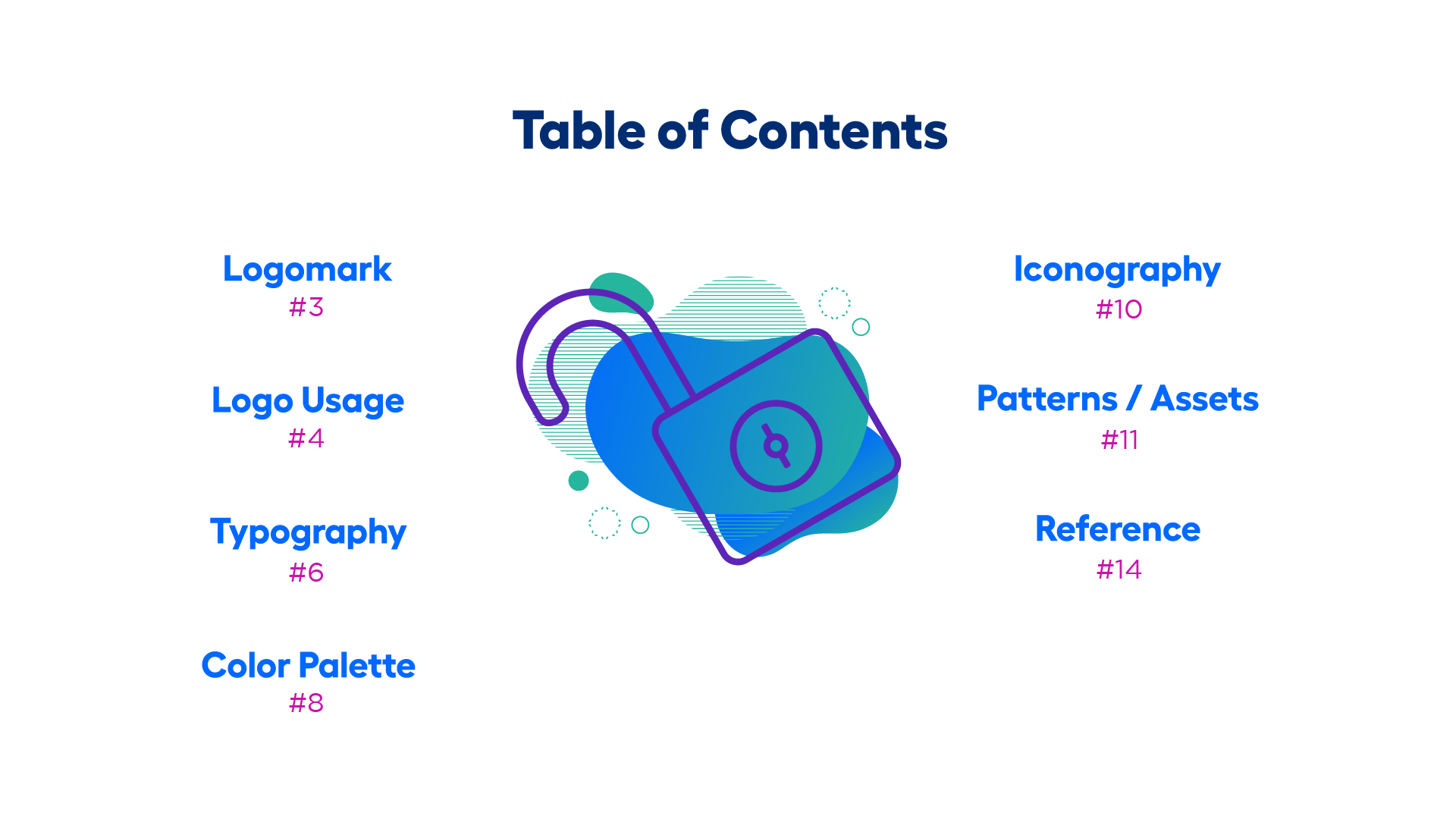 Table of Contents

Logomark
#3

Logo Usage
#4

Typography
#6

Color Palette
#8

Iconography
#10

Patterns / Assets
#11

Reference
#14